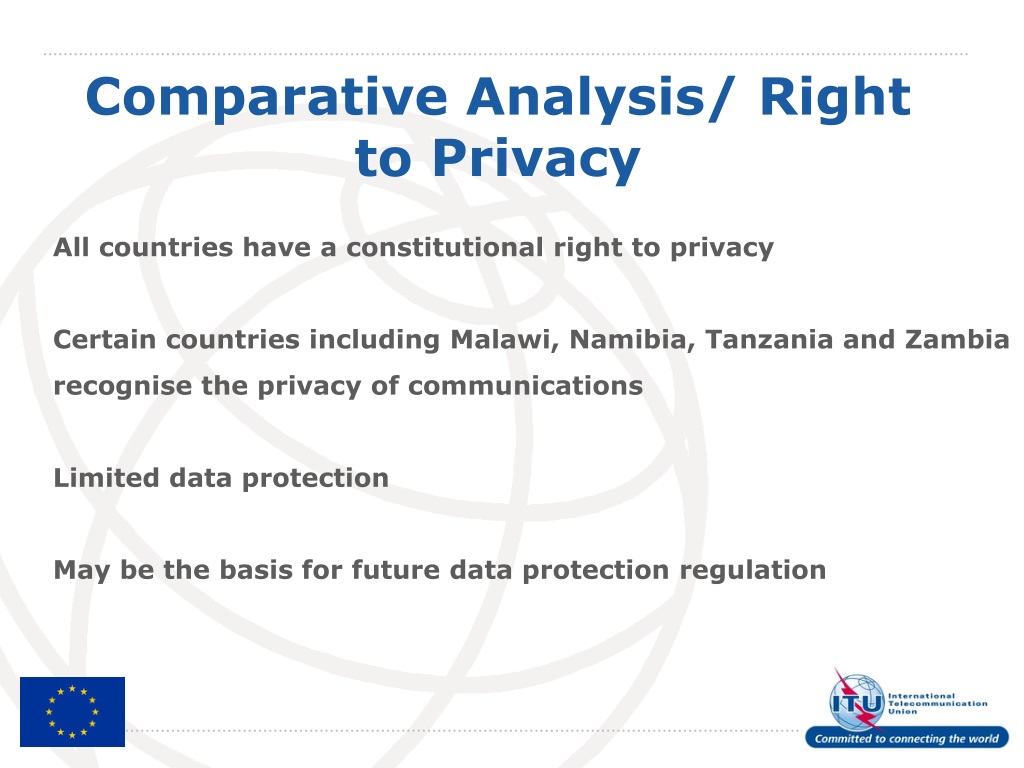 Comparative Analysis/ Right to Privacy

All countries have a constitutional right to privacy

Certain countries including Malawi, Namibia, Tanzania and Zambia recognise the privacy of communications

Limited data protection

May be the basis for future data protection regulation

ITU International Telecommunication Union

Committed to connecting the world